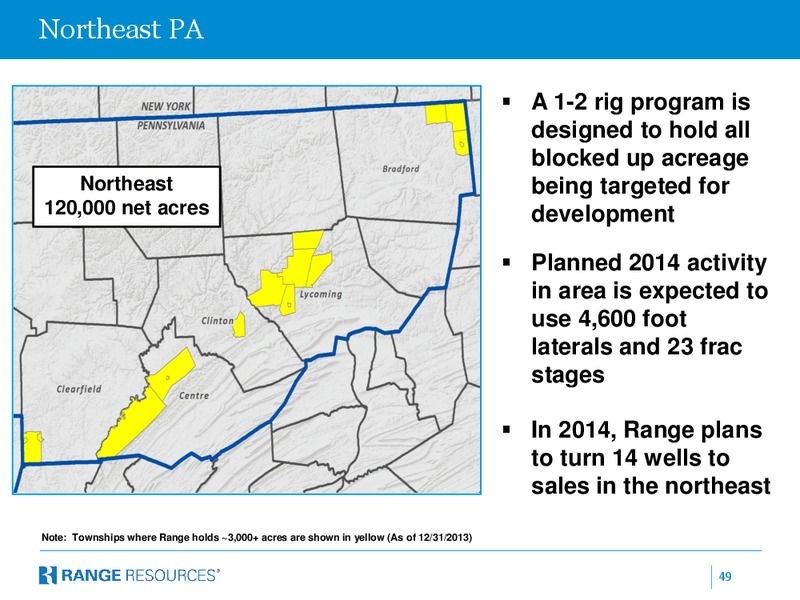 Northeast PA

NEW YORK
PENNSYLVANIA

Northeast
120,000 net acres

Bradford

Lycoming

Clinton

Clearfield

Centre

▪ A 1-2 rig program is designed to hold all blocked up acreage being targeted for development

▪ Planned 2014 activity in area is expected to use 4,600 foot laterals and 23 frac stages

▪ In 2014, Range plans to turn 14 wells to sales in the northeast

Note: Townships where Range holds ~3,000+ acres are shown in yellow (As of 12/31/2013)

RANGE RESOURCES®

49